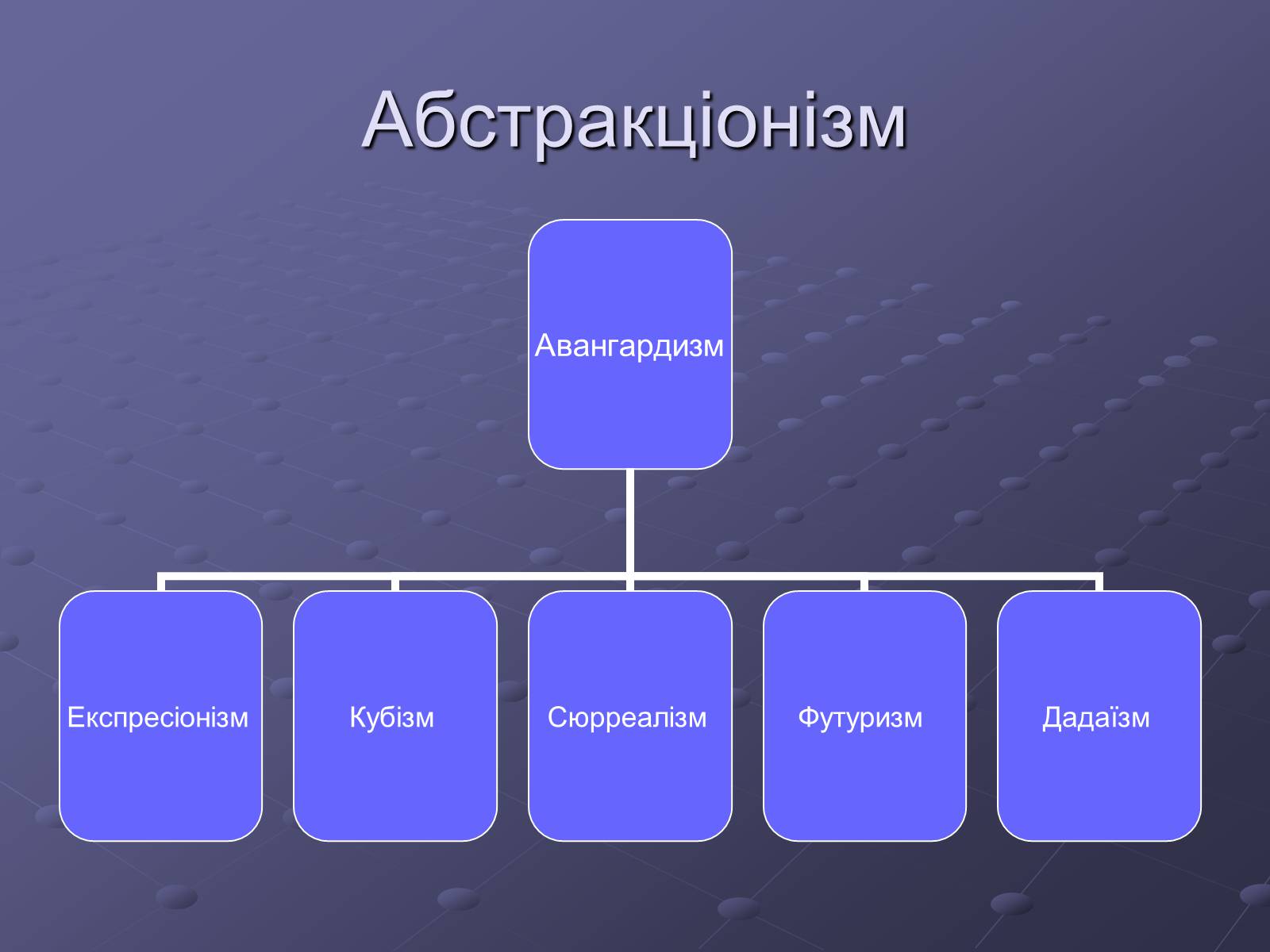 Абстракціонізм

Авангардизм

Експресіонізм

Кубізм

Сюрреалізм

Футуризм

Дадаїзм